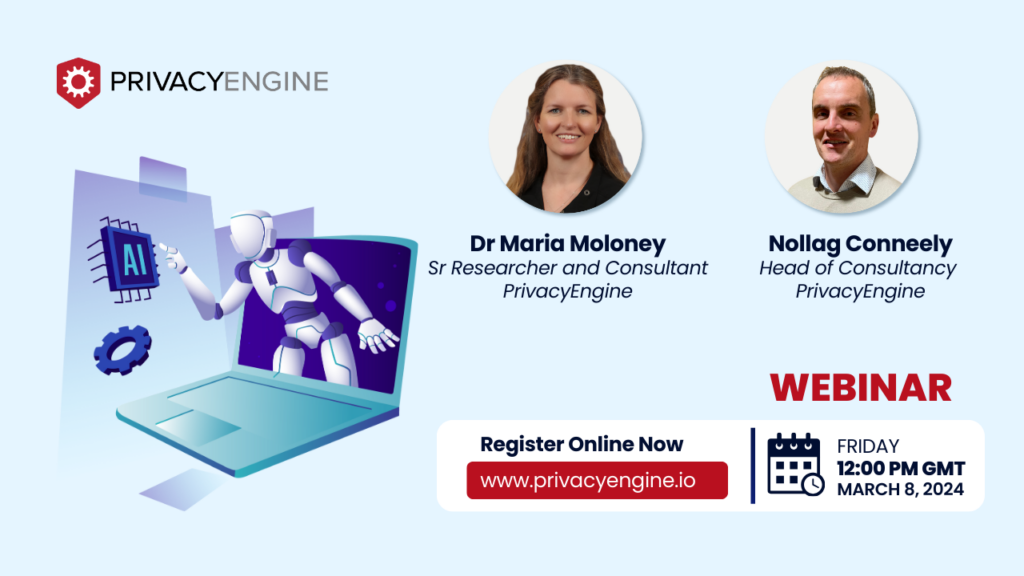 PRIVACYENGINE

AI

Dr Maria Moloney
Sr Researcher and Consultant
PrivacyEngine

Nollag Conneely
Head of Consultancy
PrivacyEngine

WEBINAR

Register Online Now
www.privacyengine.io

FRIDAY
12:00 PM GMT
MARCH 8, 2024